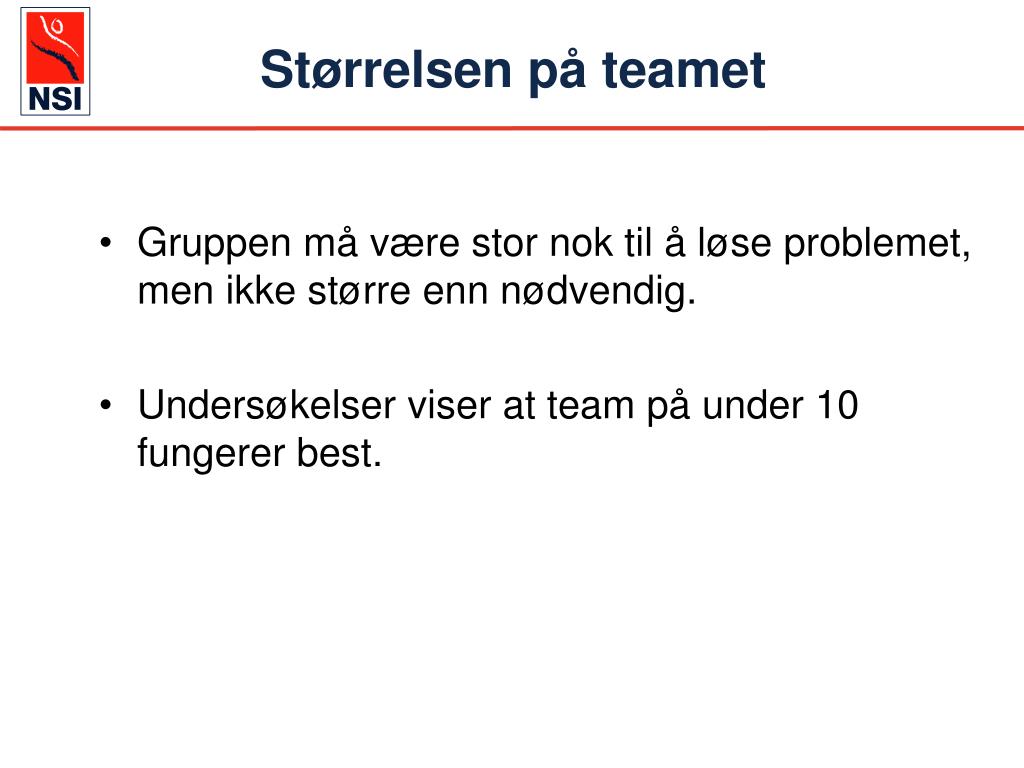 NSI

Størrelsen på teamet

• Gruppen må være stor nok til å løse problemet, men ikke større enn nødvendig.

• Undersøkelser viser at team på under 10 fungerer best.